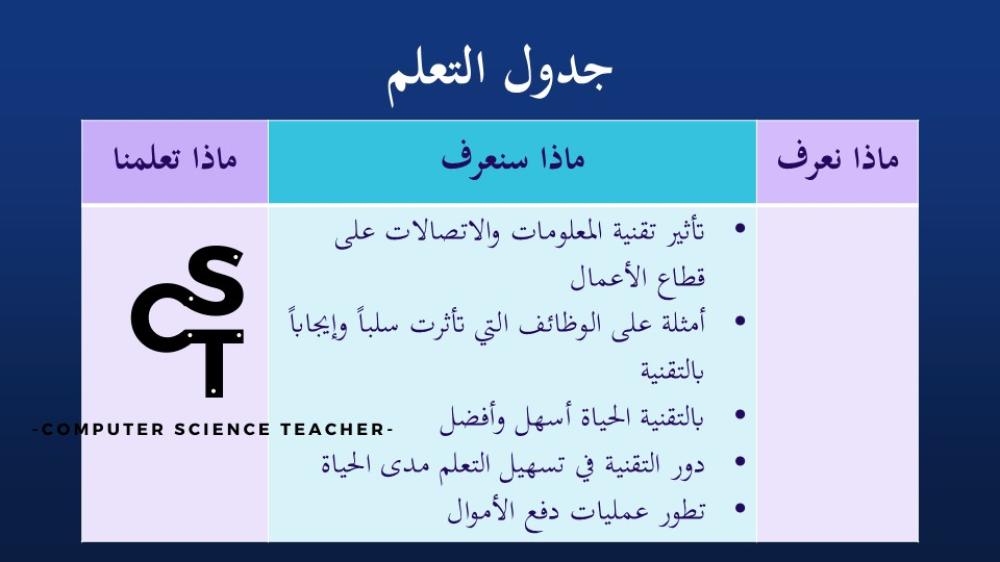 جدول التعلم

| ماذا نعرف | ماذا سنعرف | ماذا تعلمنا |
|---|---|---|
| | • تأثير تقنية المعلومات والاتصالات على قطاع الأعمال • أمثلة على الوظائف التي تأثرت سلباً وإيجاباً بالتقنية • بالتقنية الحياة أسهل وأفضل • دور التقنية في تسهيل التعلم مدى الحياة • تطور عمليات دفع الأموال | SCT -COMPUTER SCIENCE TEACHER- |